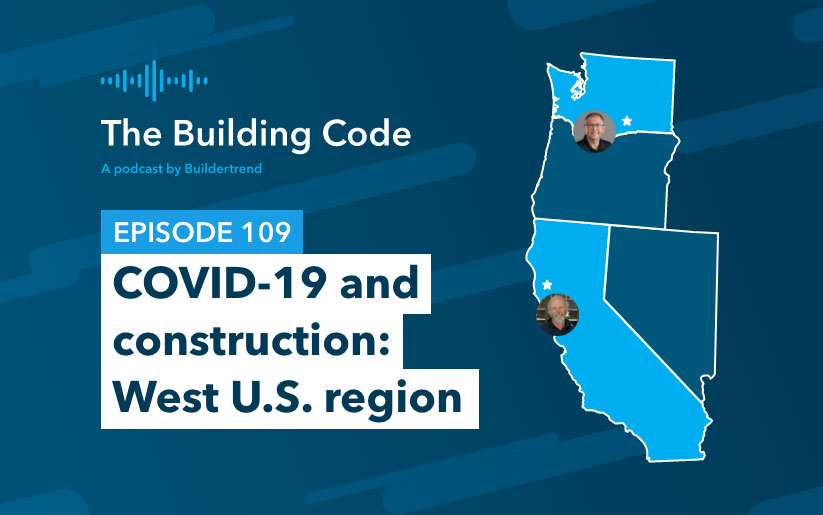 The Building Code

A podcast by Buildertrend

EPISODE 109

COVID-19 and construction: West U.S. region